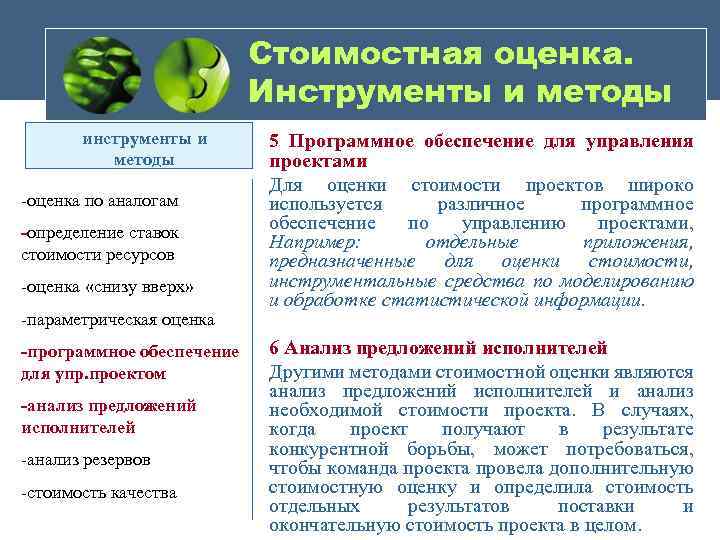 Стоимостная оценка. Инструменты и методы

инструменты и методы

-оценка по аналогам

-определение ставок стоимости ресурсов

-оценка «снизу вверх»

-параметрическая оценка

-программное обеспечение для упр.проектом

-анализ предложений исполнителей

-анализ резервов

-стоимость качества

5 Программное обеспечение для управления проектами

Для оценки стоимости проектов широко используется различное программное обеспечение по управлению проектами, Например: отдельные приложения, предназначенные для оценки стоимости, инструментальные средства по моделированию и обработке статистической информации.

6 Анализ предложений исполнителей

Другими методами стоимостной оценки являются анализ предложений исполнителей и анализ необходимой стоимости проекта. В случаях, когда проект получают в результате конкурентной борьбы, может потребоваться, чтобы команда проекта провела дополнительную стоимостную оценку и определила стоимость отдельных результатов поставки и окончательную стоимость проекта в целом.